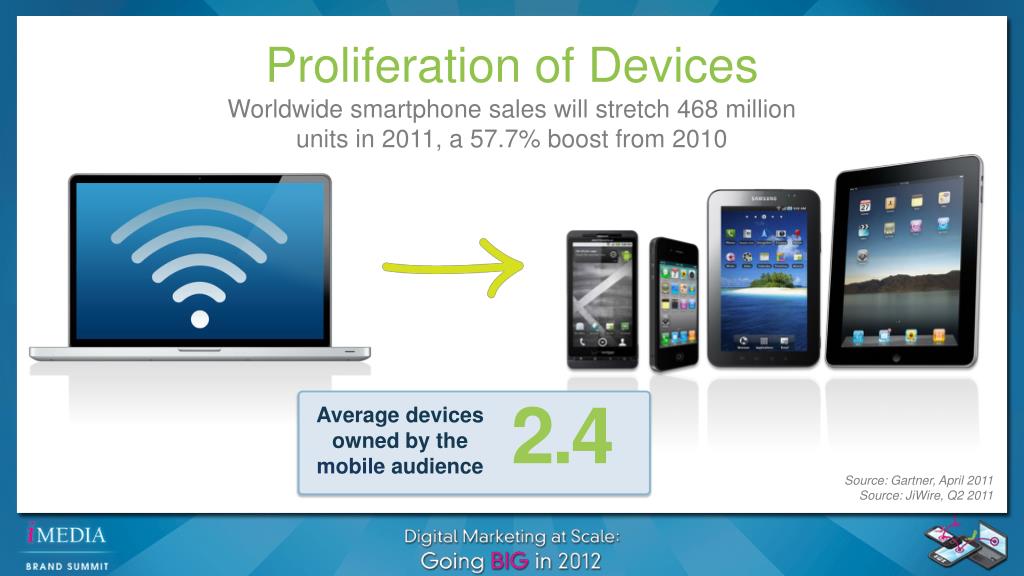 Proliferation of Devices
Worldwide smartphone sales will stretch 468 million units in 2011, a 57.7% boost from 2010

SAMSUNG

Average devices owned by the mobile audience 2.4

Source: Gartner, April 2011
Source: JiWire, Q2 2011

iMEDIA
BRAND SUMMIT

Digital Marketing at Scale:
Going BIG in 2012